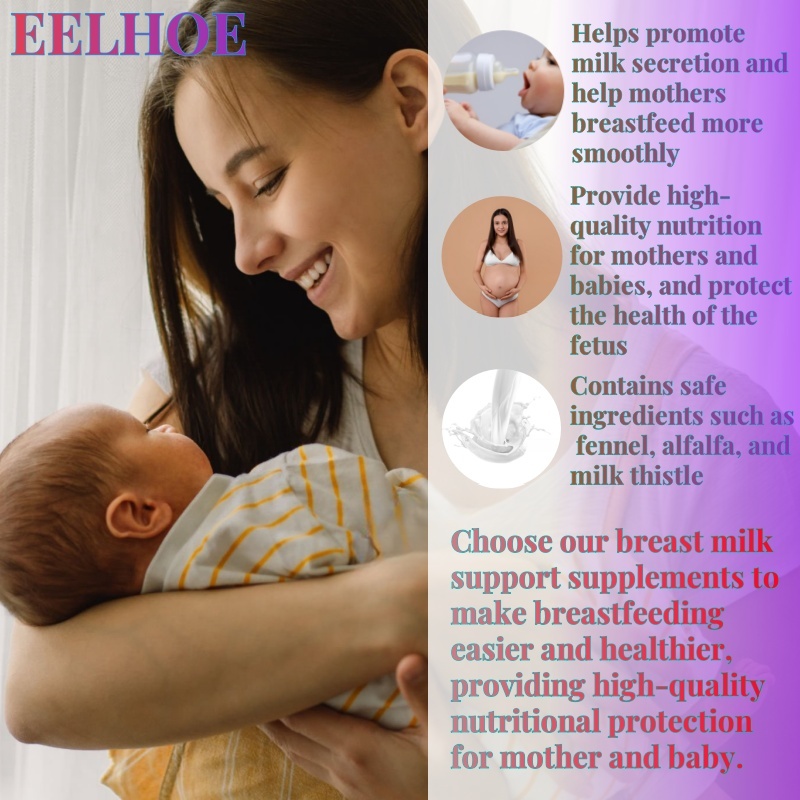 EELHOE

Helps promote milk secretion and help mothers breastfeed more smoothly

Provide high-quality nutrition for mothers and babies, and protect the health of the fetus

Contains safe ingredients such as fennel, alfalfa, and milk thistle

Choose our breast milk support supplements to make breastfeeding easier and healthier, providing high-quality nutritional protection for mother and baby.